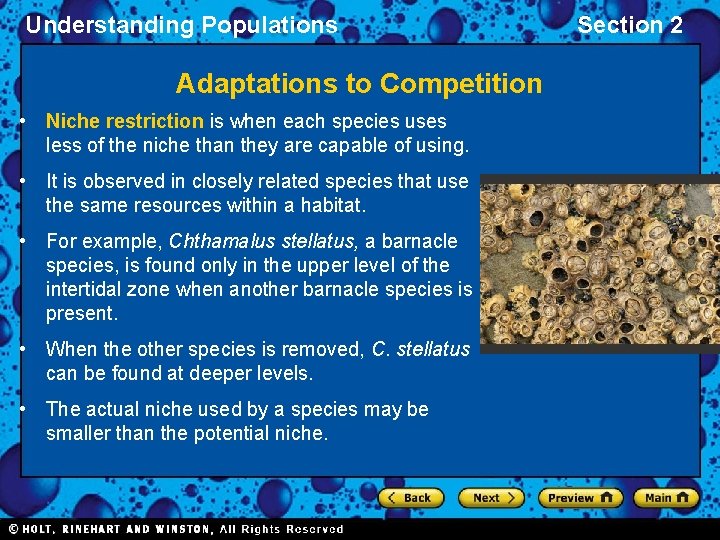 Understanding Populations

Section 2

Adaptations to Competition

• Niche restriction is when each species uses less of the niche than they are capable of using.

• It is observed in closely related species that use the same resources within a habitat.

• For example, Chthamalus stellatus, a barnacle species, is found only in the upper level of the intertidal zone when another barnacle species is present.

• When the other species is removed, C. stellatus can be found at deeper levels.

• The actual niche used by a species may be smaller than the potential niche.

Back

Next

Preview

Main

© HOLT, RINEHART AND WINSTON, All Rights Reserved